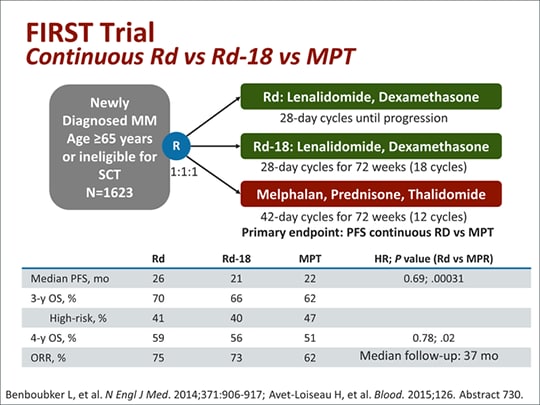 FIRST Trial
Continuous Rd vs Rd-18 vs MPT

Newly Diagnosed MM Age ≥65 years or ineligible for SCT N=1623

R

1:1:1

Rd: Lenalidomide, Dexamethasone
28-day cycles until progression

Rd-18: Lenalidomide, Dexamethasone
28-day cycles for 72 weeks (18 cycles)

Melphalan, Prednisone, Thalidomide
42-day cycles for 72 weeks (12 cycles)

Primary endpoint: PFS continuous RD vs MPT

| | Rd | Rd-18 | MPT | HR; P value (Rd vs MPR) |
|---|---|---|---|---|
| Median PFS, mo | 26 | 21 | 22 | 0.69; .00031 |
| 3-y OS, % | 70 | 66 | 62 | |
| High-risk, % | 41 | 40 | 47 | |
| 4-y OS, % | 59 | 56 | 51 | 0.78; .02 |
| ORR, % | 75 | 73 | 62 | Median follow-up: 37 mo |

Benboubker L, et al. N Engl J Med. 2014;371:906-917; Avet-Loiseau H, et al. Blood. 2015;126. Abstract 730.